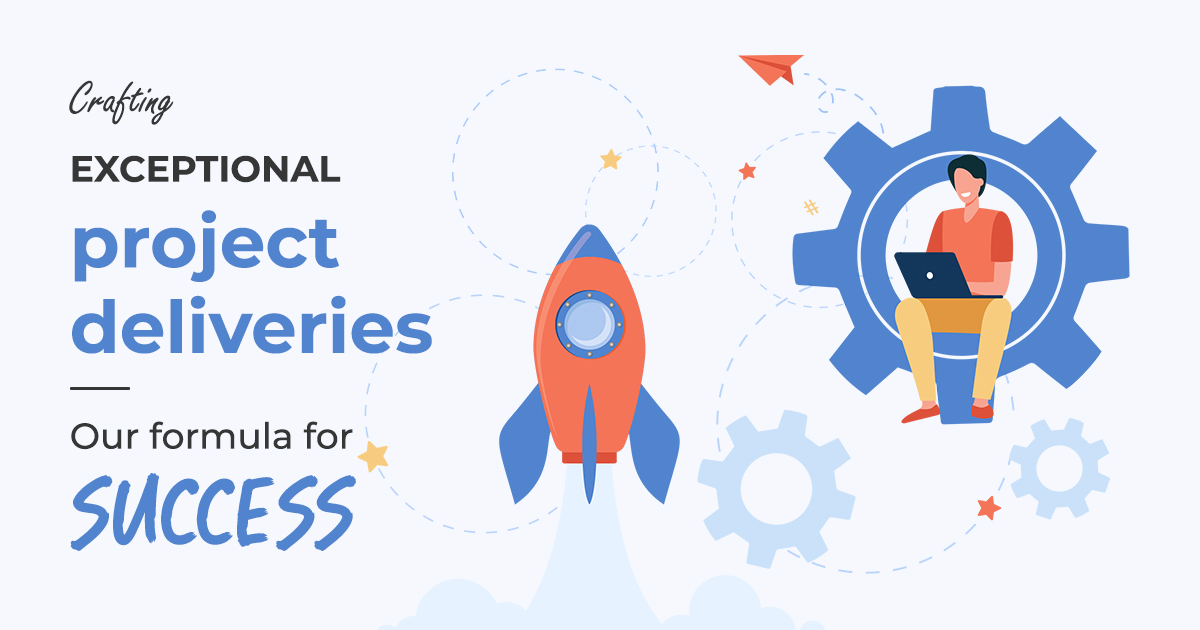 Crafting

EXCEPTIONAL

project deliveries

Our formula for

SUCCESS